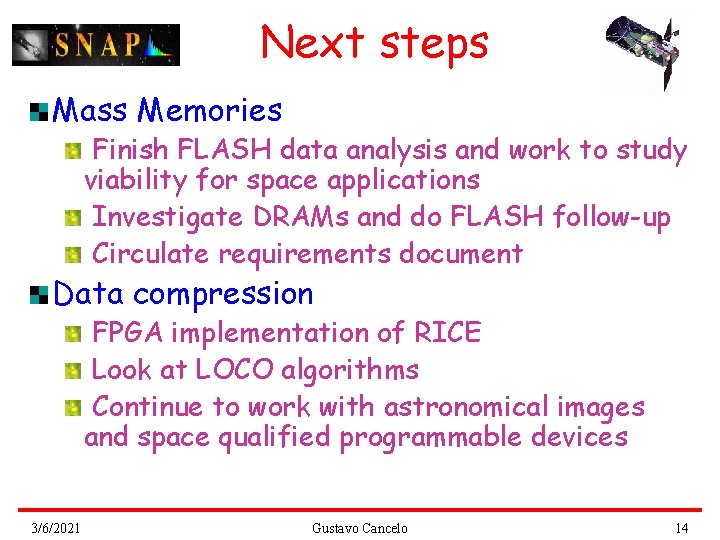 SNAP

Next steps

Mass Memories

Finish FLASH data analysis and work to study viability for space applications

Investigate DRAMs and do FLASH follow-up

Circulate requirements document

Data compression

FPGA implementation of RICE

Look at LOCO algorithms

Continue to work with astronomical images and space qualified programmable devices

3/6/2021 Gustavo Cancelo 14